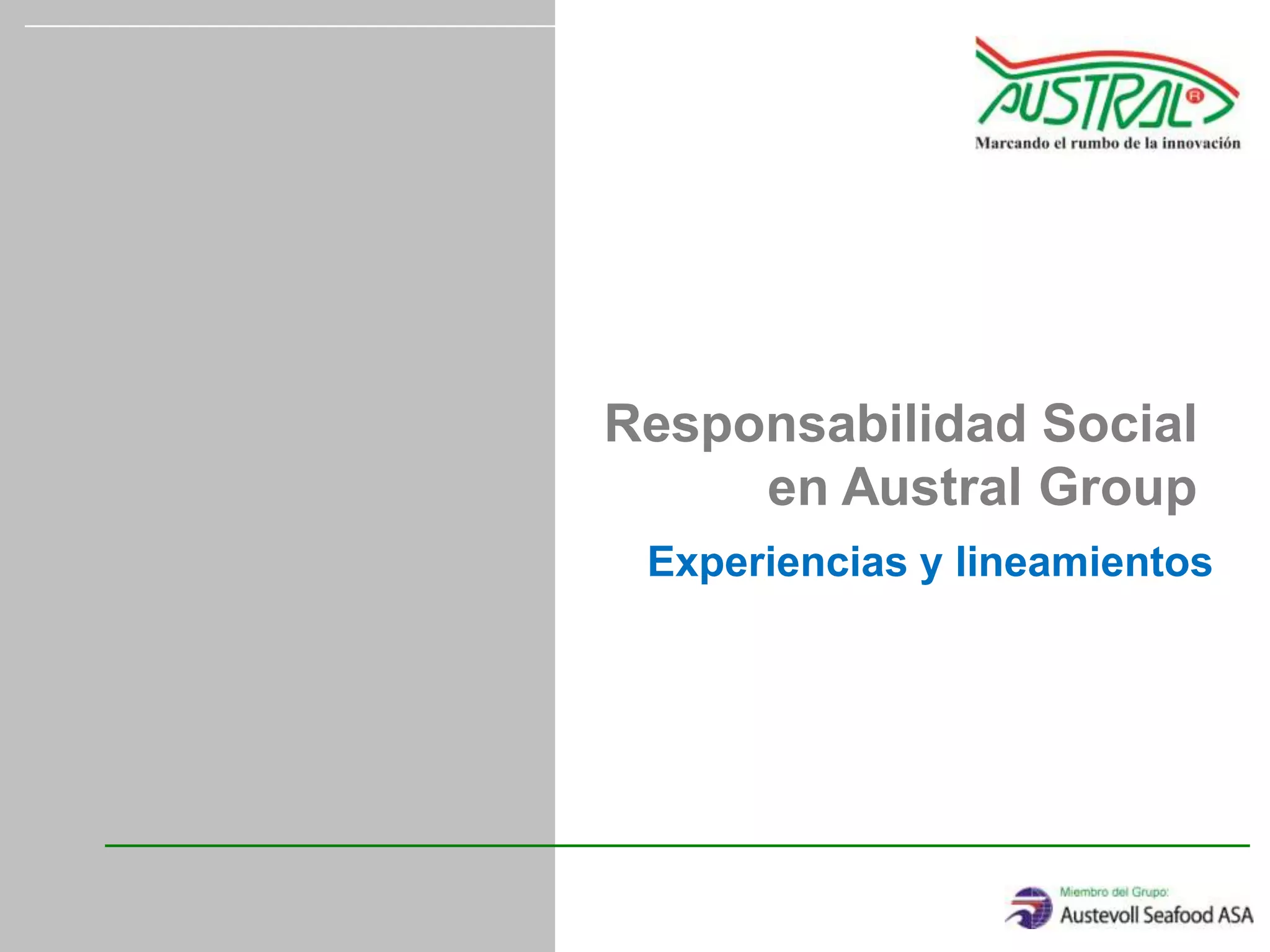 AUSTRAL®
Marcando el rumbo de la innovación

Responsabilidad Social en Austral Group

Experiencias y lineamientos

Miembro del Grupo:
Austevoll Seafood ASA